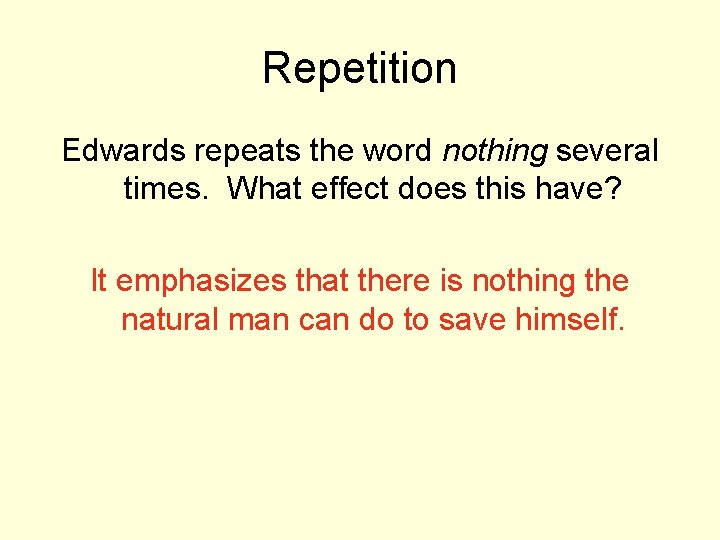 Repetition

Edwards repeats the word nothing several times.  What effect does this have?

It emphasizes that there is nothing the natural man can do to save himself.